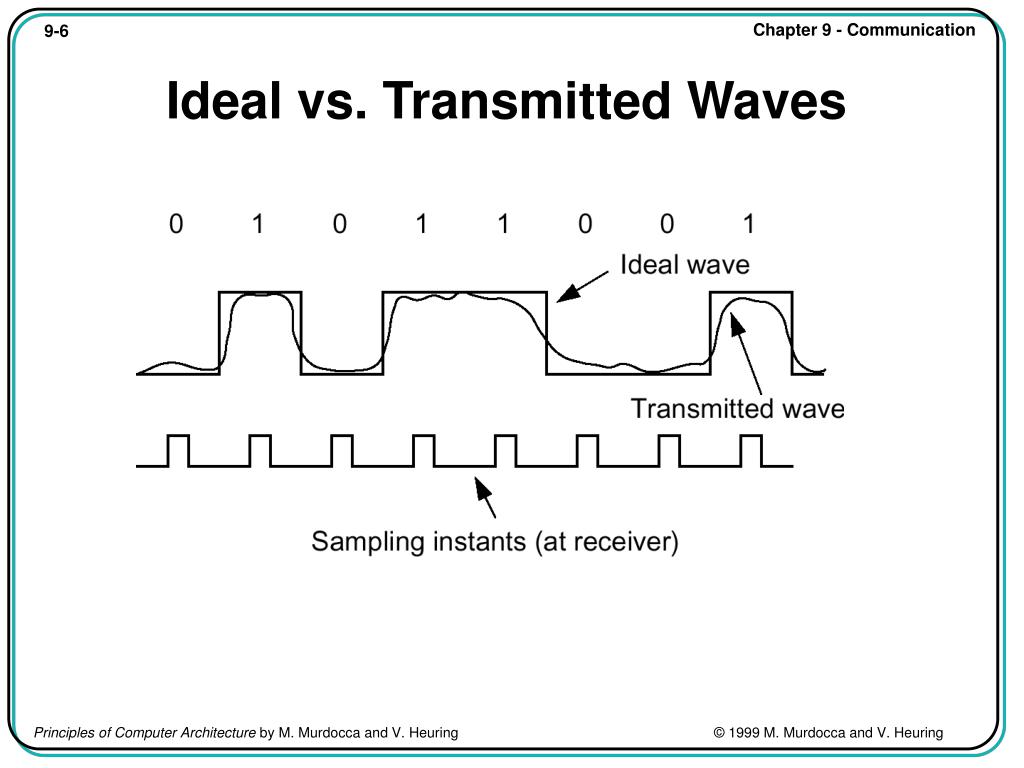 9-6

Chapter 9 - Communication

Ideal vs. Transmitted Waves

0 1 0 1 1 0 0 1

Ideal wave

Transmitted wave

Sampling instants (at receiver)

Principles of Computer Architecture by M. Murdocca and V. Heuring

© 1999 M. Murdocca and V. Heuring